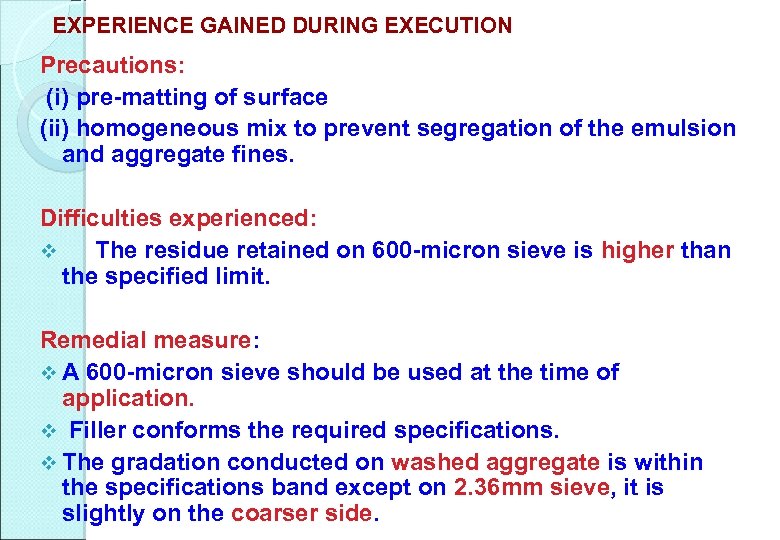 EXPERIENCE GAINED DURING EXECUTION

Precautions:
(i) pre-matting of surface
(ii) homogeneous mix to prevent segregation of the emulsion and aggregate fines.

Difficulties experienced:
❖ The residue retained on 600-micron sieve is higher than the specified limit.

Remedial measure:
❖ A 600-micron sieve should be used at the time of application.
❖ Filler conforms the required specifications.
❖ The gradation conducted on washed aggregate is within the specifications band except on 2.36mm sieve, it is slightly on the coarser side.